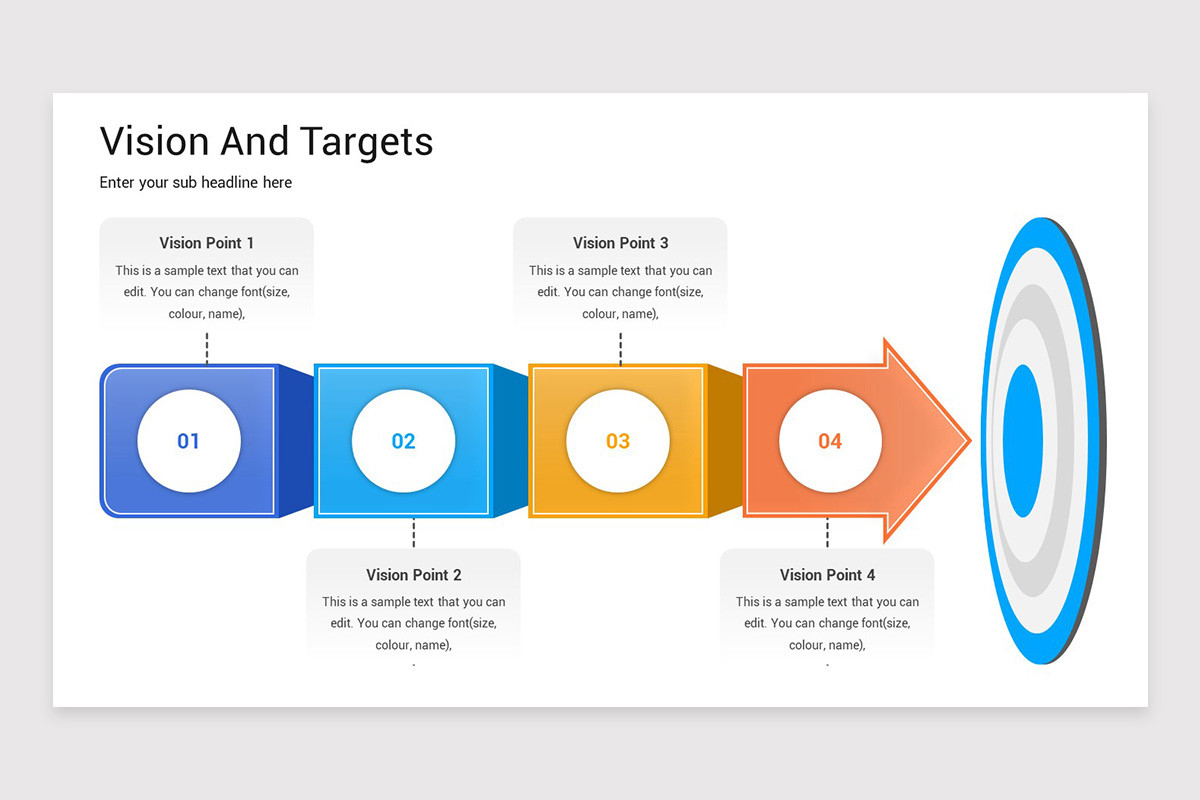 Vision And Targets

Enter your sub headline here

Vision Point 1

This is a sample text that you can edit. You can change font(size, colour, name),

Vision Point 3

This is a sample text that you can edit. You can change font(size, colour, name),

01

02

03

04

Vision Point 2

This is a sample text that you can edit. You can change font(size, colour, name),

Vision Point 4

This is a sample text that you can edit. You can change font(size, colour, name),